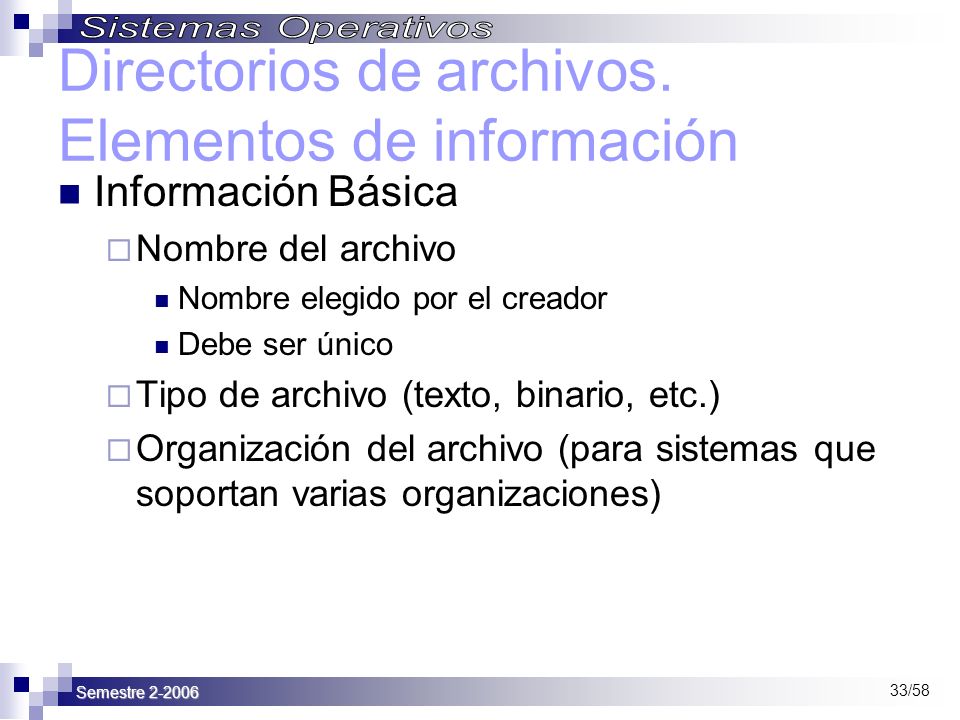 Sistemas Operativos

Directorios de archivos. Elementos de información

Información Básica

Nombre del archivo

Nombre elegido por el creador

Debe ser único

Tipo de archivo (texto, binario, etc.)

Organización del archivo (para sistemas que soportan varias organizaciones)

Semestre 2-2006

33/58